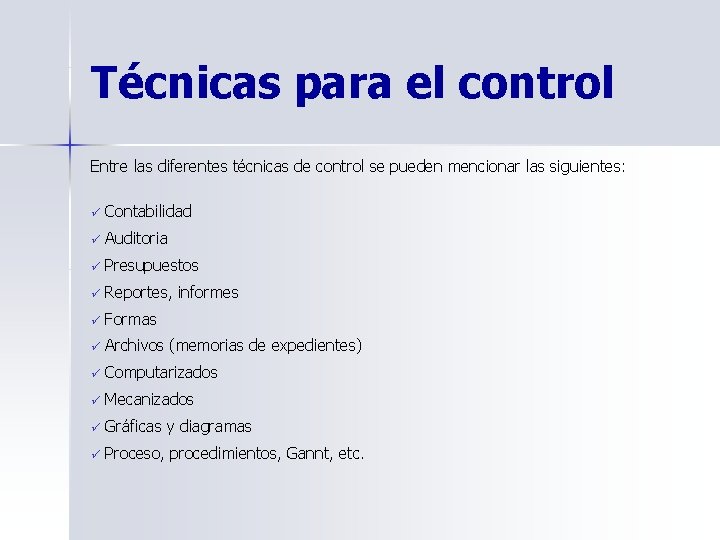 Técnicas para el control

Entre las diferentes técnicas de control se pueden mencionar las siguientes:

✓ Contabilidad
✓ Auditoria
✓ Presupuestos
✓ Reportes, informes
✓ Formas
✓ Archivos (memorias de expedientes)
✓ Computarizados
✓ Mecanizados
✓ Gráficas y diagramas
✓ Proceso, procedimientos, Gannt, etc.